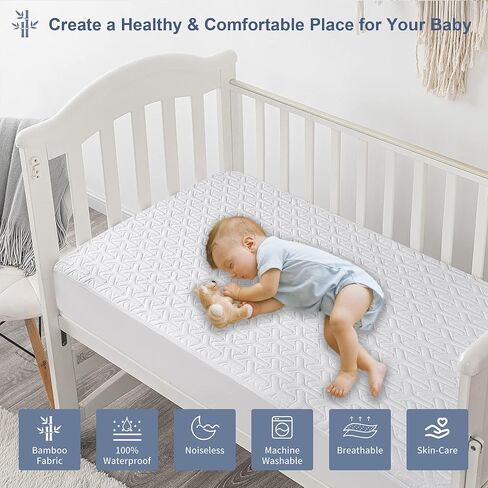 Create a Healthy & Comfortable Place for Your Baby

Bamboo Fabric

100% Waterproof

Noiseless

Machine Washable

Breathable

Skin-Care